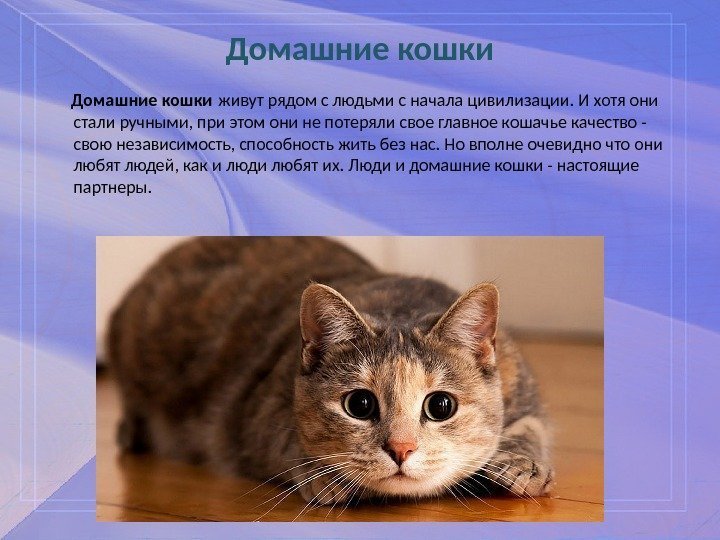 Домашние кошки

Домашние кошки живут рядом с людьми с начала цивилизации. И хотя они стали ручными, при этом они не потеряли свое главное кошачье качество - свою независимость, способность жить без нас. Но вполне очевидно что они любят людей, как и люди любят их. Люди и домашние кошки - настоящие партнеры.